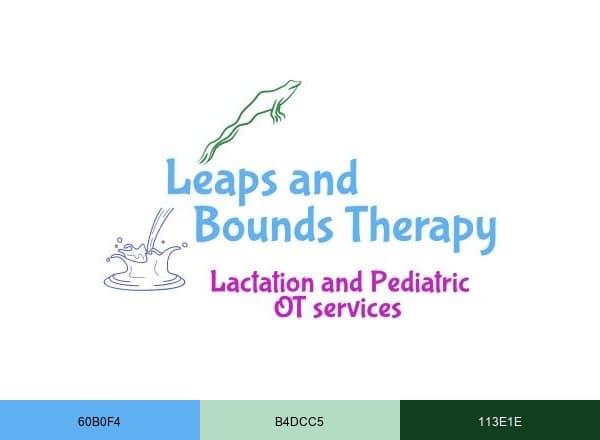 Leaps and Bounds Therapy

Lactation and Pediatric OT services

60B0F4

B4DCC5

113E1E